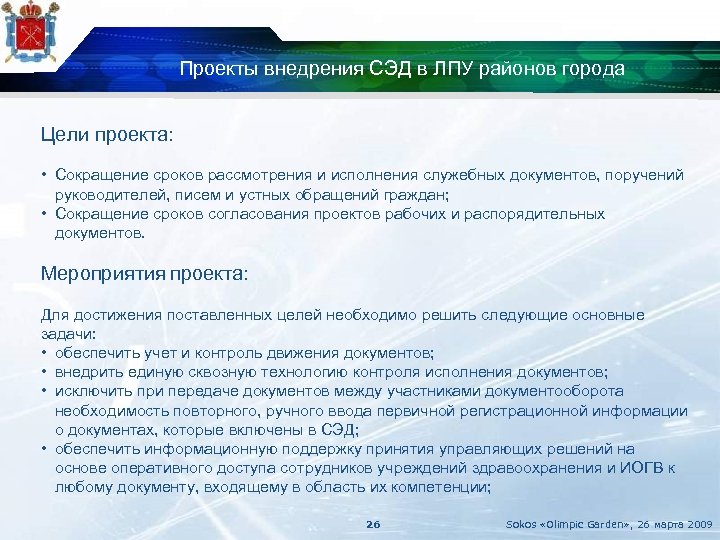 Проекты внедрения СЭД в ЛПУ районов города

Цели проекта:

• Сокращение сроков рассмотрения и исполнения служебных документов, поручений руководителей, писем и устных обращений граждан;
• Сокращение сроков согласования проектов рабочих и распорядительных документов.

Мероприятия проекта:

Для достижения поставленных целей необходимо решить следующие основные задачи:
• обеспечить учет и контроль движения документов;
• внедрить единую сквозную технологию контроля исполнения документов;
• исключить при передаче документов между участниками документооборота необходимость повторного, ручного ввода первичной регистрационной информации о документах, которые включены в СЭД;
• обеспечить информационную поддержку принятия управляющих решений на основе оперативного доступа сотрудников учреждений здравоохранения и ИОГВ к любому документу, входящему в область их компетенции;

26

Sokos «Olimpic Garden», 26 марта 2009